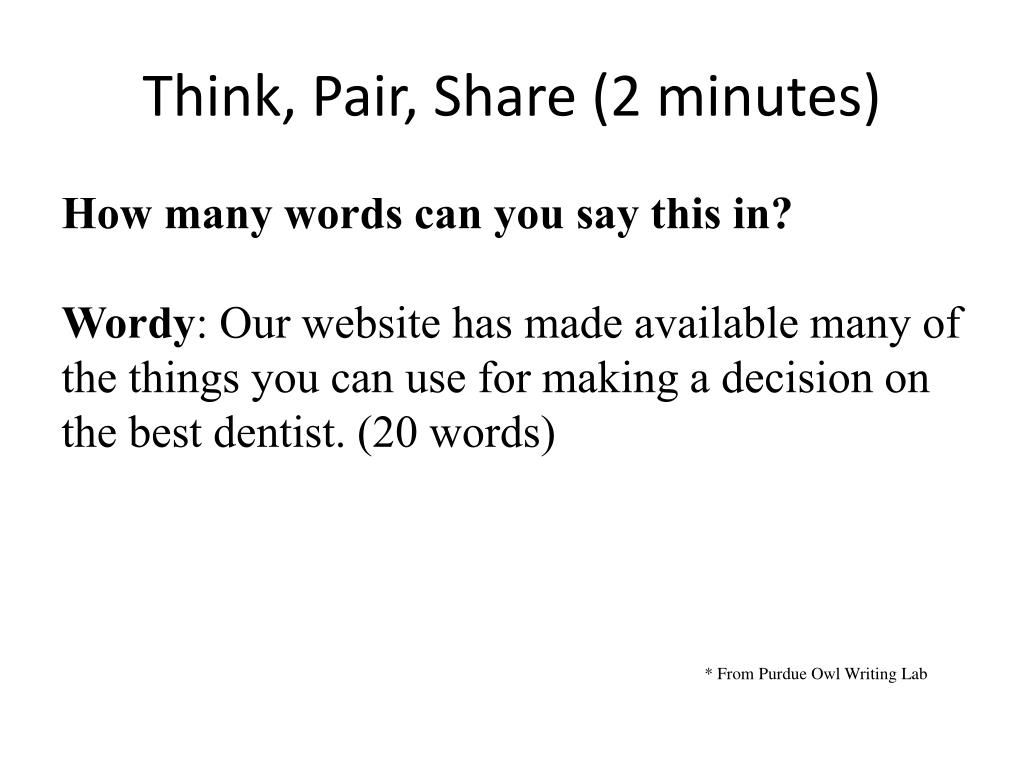 Think, Pair, Share (2 minutes)

How many words can you say this in?

Wordy: Our website has made available many of the things you can use for making a decision on the best dentist. (20 words)

* From Purdue Owl Writing Lab